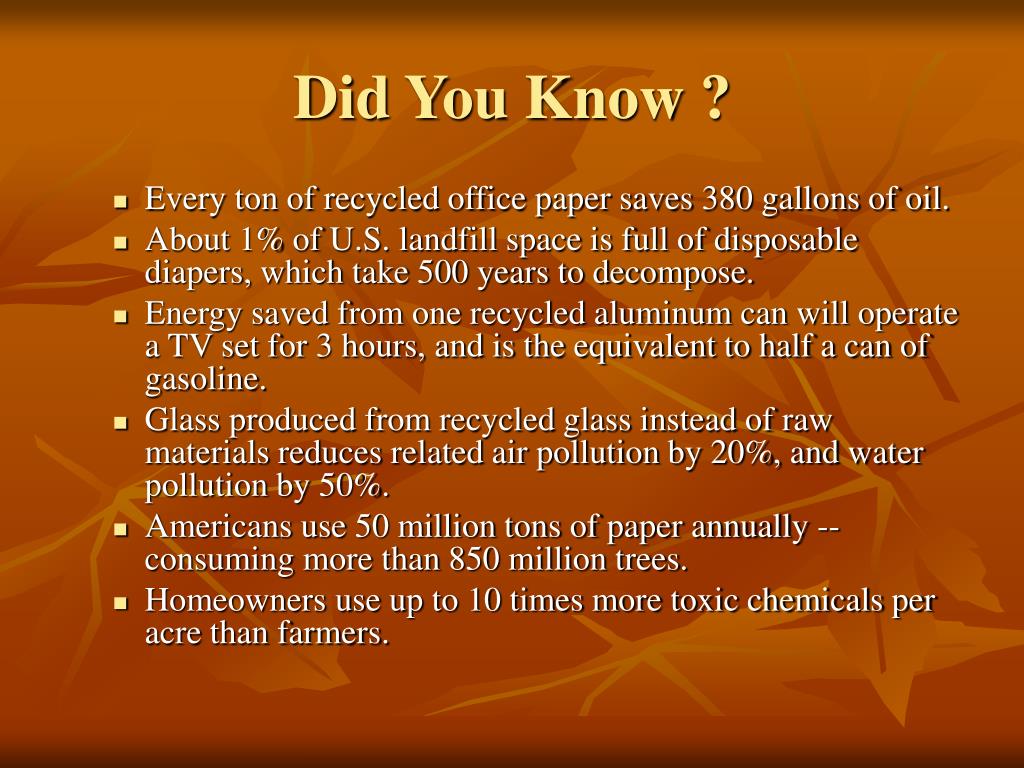 Did You Know ?

- Every ton of recycled office paper saves 380 gallons of oil.
- About 1% of U.S. landfill space is full of disposable diapers, which take 500 years to decompose.
- Energy saved from one recycled aluminum can will operate a TV set for 3 hours, and is the equivalent to half a can of gasoline.
- Glass produced from recycled glass instead of raw materials reduces related air pollution by 20%, and water pollution by 50%.
- Americans use 50 million tons of paper annually -- consuming more than 850 million trees.
- Homeowners use up to 10 times more toxic chemicals per acre than farmers.